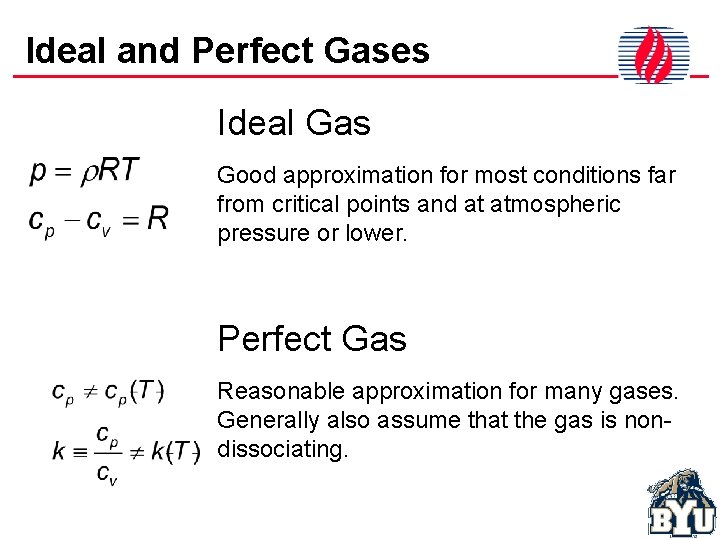 Ideal and Perfect Gases

Ideal Gas

$p = \rho RT$

$c_p - c_v = R$

Good approximation for most conditions far from critical points and at atmospheric pressure or lower.

Perfect Gas

$c_p \neq c_p(T)$

$k \equiv \frac{c_p}{c_v} \neq k(T)$

Reasonable approximation for many gases. Generally also assume that the gas is non-dissociating.

BYU